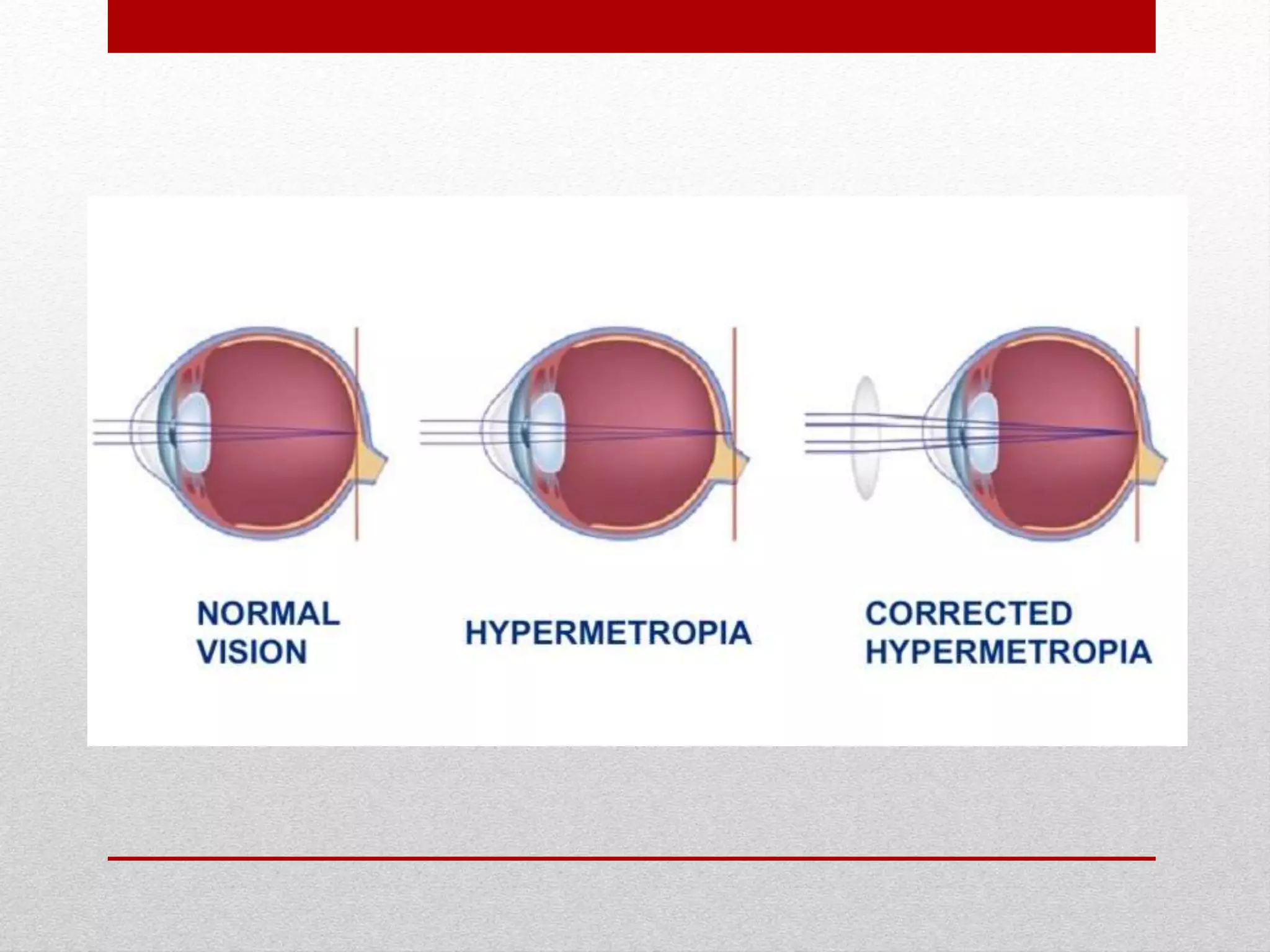 NORMAL VISION

HYPERMETROPIA

CORRECTED HYPERMETROPIA